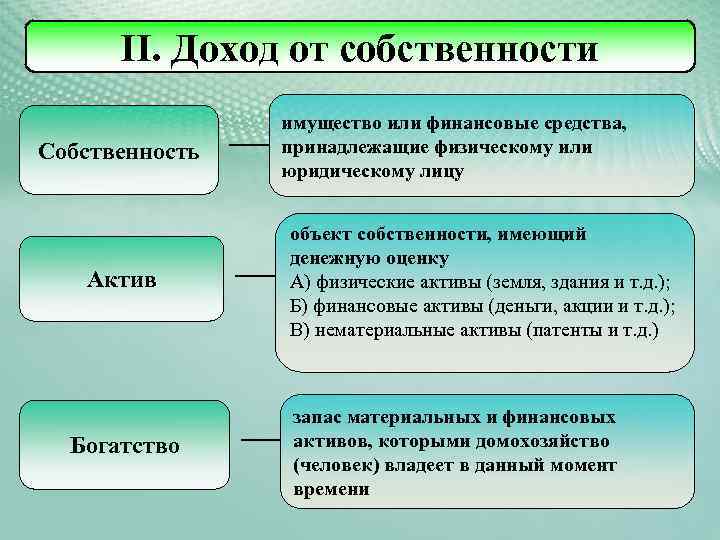 II. Доход от собственности

Собственность

имущество или финансовые средства, принадлежащие физическому или юридическому лицу

Актив

объект собственности, имеющий денежную оценку
А) физические активы (земля, здания и т.д.);
Б) финансовые активы (деньги, акции и т.д.);
В) нематериальные активы (патенты и т.д.)

Богатство

запас материальных и финансовых активов, которыми домохозяйство (человек) владеет в данный момент времени